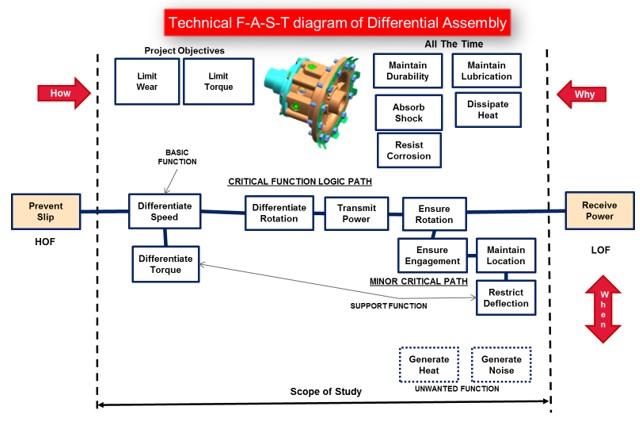 Technical F-A-S-T diagram of Differential Assembly

Project Objectives

Limit Wear

Limit Torque

All The Time

Maintain Durability

Maintain Lubrication

Absorb Shock

Dissipate Heat

Resist Corrosion

How

Why

BASIC FUNCTION

CRITICAL FUNCTION LOGIC PATH

Prevent Slip

HOF

Differentiate Speed

Differentiate Rotation

Transmit Power

Ensure Rotation

Receive Power

LOF

Differentiate Torque

Ensure Engagement

Maintain Location

MINOR CRITICAL PATH

Restrict Deflection

SUPPORT FUNCTION

When

Generate Heat

Generate Noise

UNWANTED FUNCTION

Scope of Study